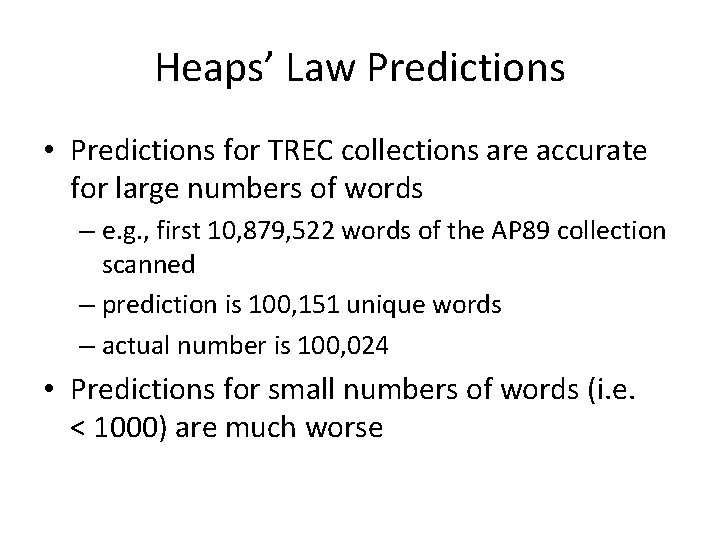 Heaps' Law Predictions

• Predictions for TREC collections are accurate for large numbers of words
  – e.g., first 10,879,522 words of the AP89 collection scanned
  – prediction is 100,151 unique words
  – actual number is 100,024
• Predictions for small numbers of words (i.e. < 1000) are much worse